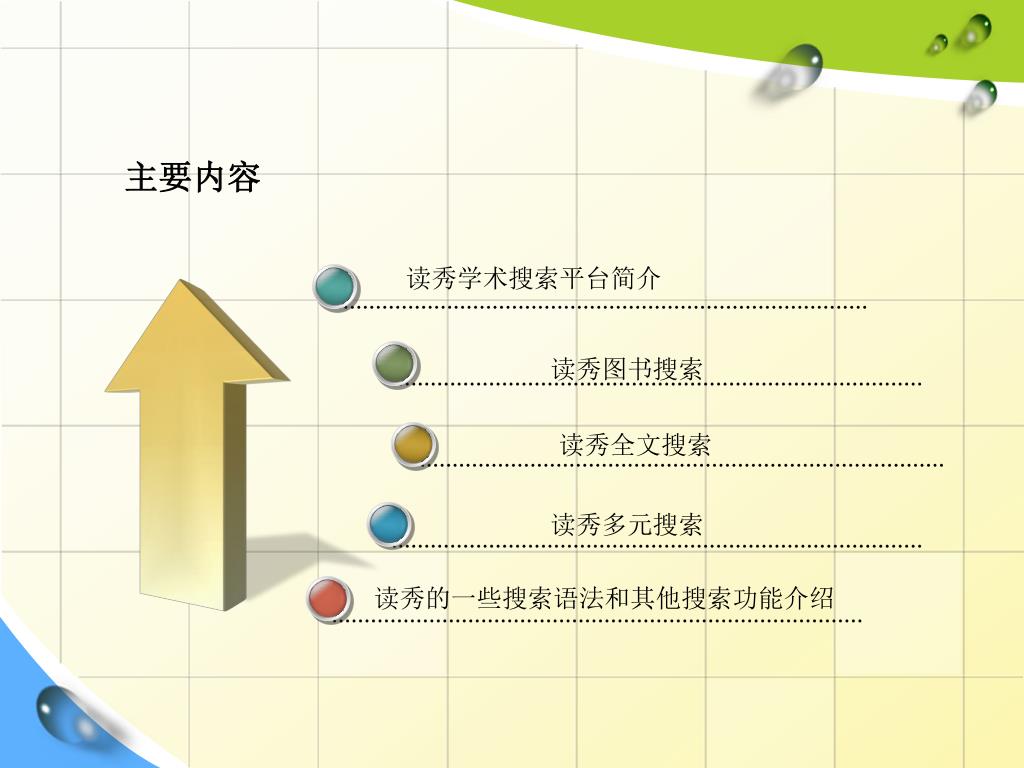 主要内容

读秀学术搜索平台简介

读秀图书搜索

读秀全文搜索

读秀多元搜索

读秀的一些搜索语法和其他搜索功能介绍